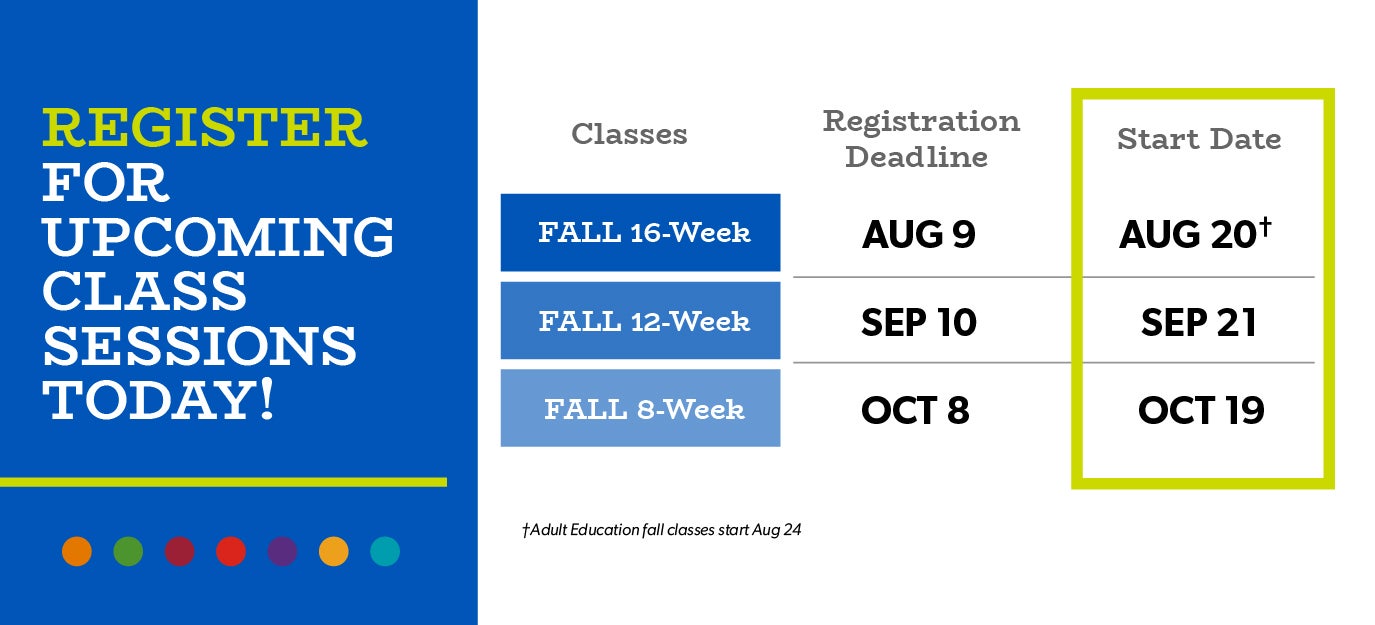 REGISTER FOR UPCOMING CLASS SESSIONS TODAY!

| Classes | Registration Deadline | Start Date |
|---|---|---|
| FALL 16-Week | AUG 9 | AUG 20† |
| FALL 12-Week | SEP 10 | SEP 21 |
| FALL 8-Week | OCT 8 | OCT 19 |

†Adult Education fall classes start Aug 24